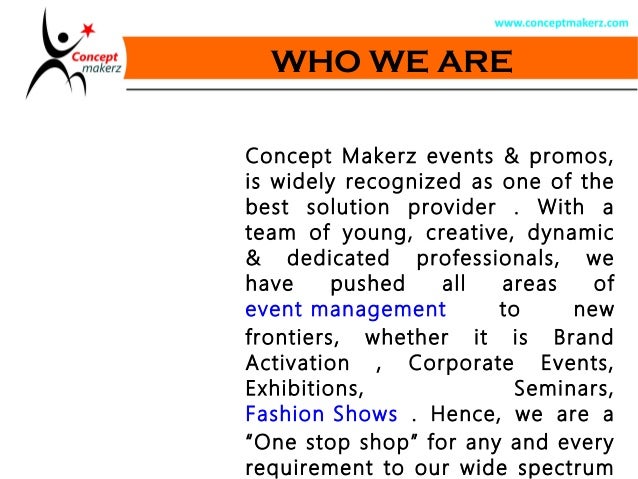 Concept makerz

www.conceptmakerz.com

WHO WE ARE

Concept Makerz events & promos, is widely recognized as one of the best solution provider . With a team of young, creative, dynamic & dedicated professionals, we have pushed all areas of event management to new frontiers, whether it is Brand Activation , Corporate Events, Exhibitions, Seminars, Fashion Shows . Hence, we are a "One stop shop" for any and every requirement to our wide spectrum